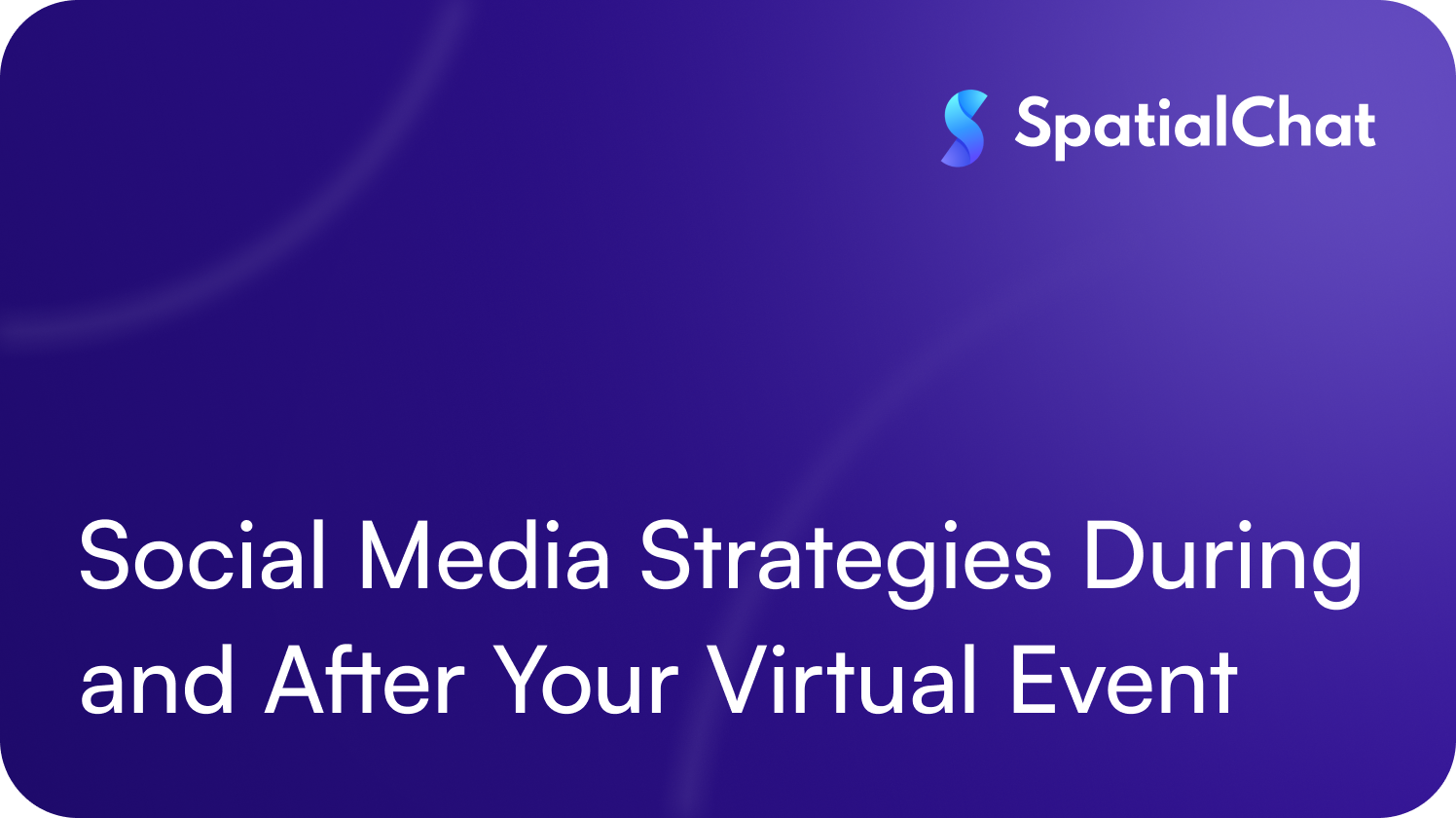 SpatialChat

Social Media Strategies During and After Your Virtual Event